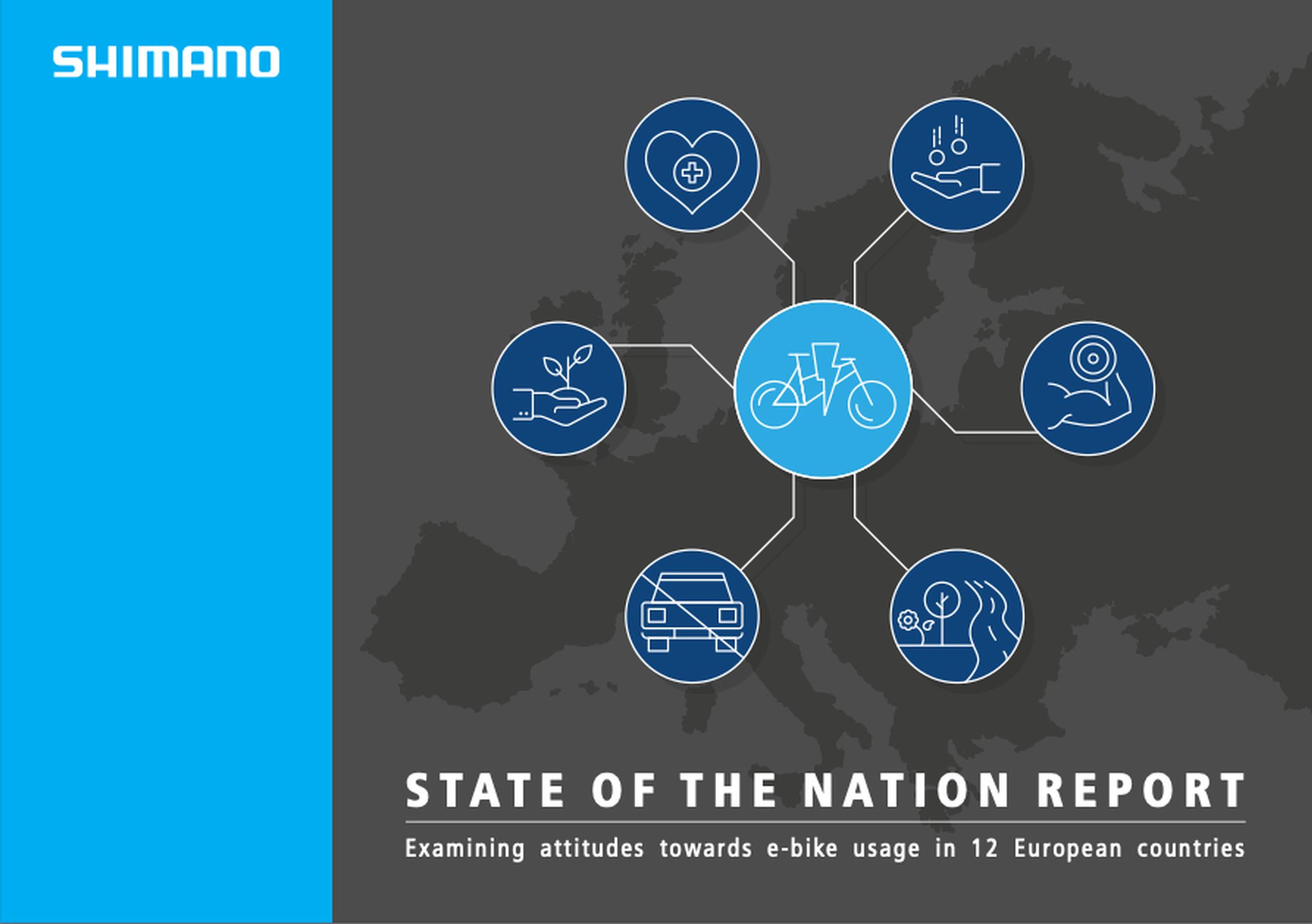 SHIMANO

STATE OF THE NATION REPORT

Examining attitudes towards e-bike usage in 12 European countries